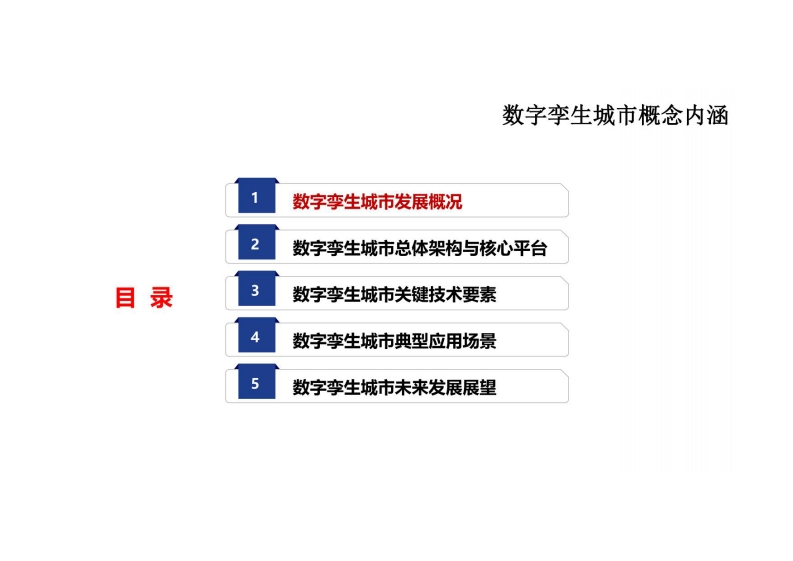 数字孪生城市概念内涵

目 录

1 数字孪生城市发展概况

2 数字孪生城市总体架构与核心平台

3 数字孪生城市关键技术要素

4 数字孪生城市典型应用场景

5 数字孪生城市未来发展展望